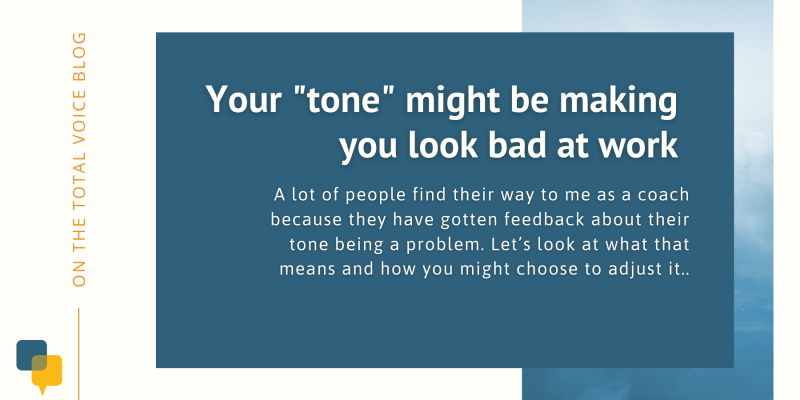 ON THE TOTAL VOICE BLOG

Your "tone" might be making you look bad at work

A lot of people find their way to me as a coach because they have gotten feedback about their tone being a problem. Let's look at what that means and how you might choose to adjust it..